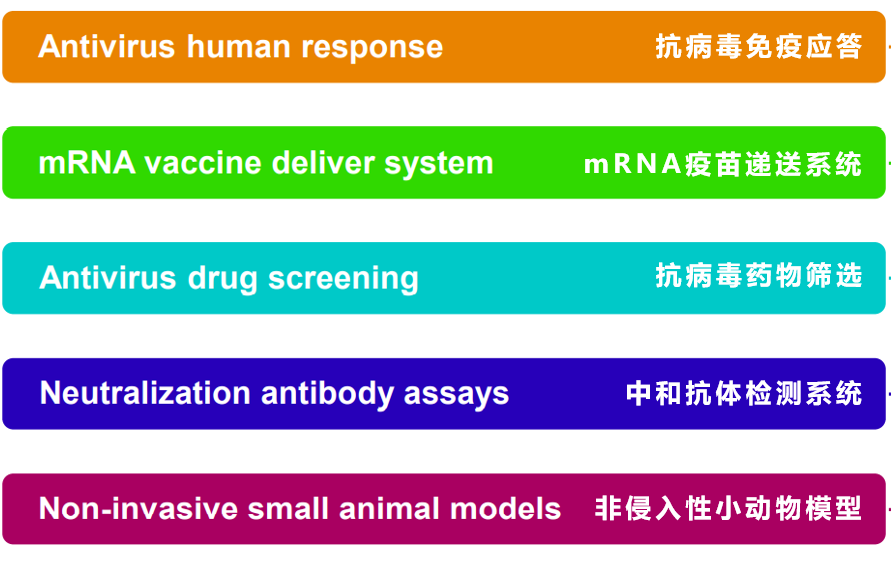 Antivirus human response 抗病毒免疫应答

mRNA vaccine deliver system mRNA疫苗递送系统

Antivirus drug screening 抗病毒药物筛选

Neutralization antibody assays 中和抗体检测系统

Non-invasive small animal models 非侵入性小动物模型